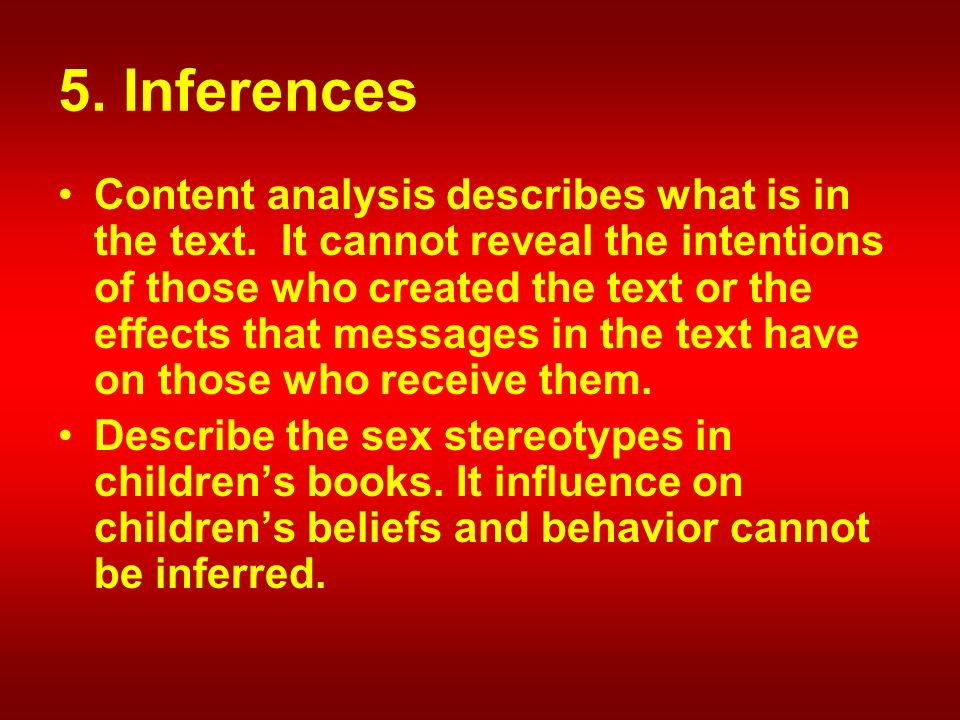 5. Inferences

• Content analysis describes what is in the text.  It cannot reveal the intentions of those who created the text or the effects that messages in the text have on those who receive them.
• Describe the sex stereotypes in children’s books. It influence on children’s beliefs and behavior cannot be inferred.